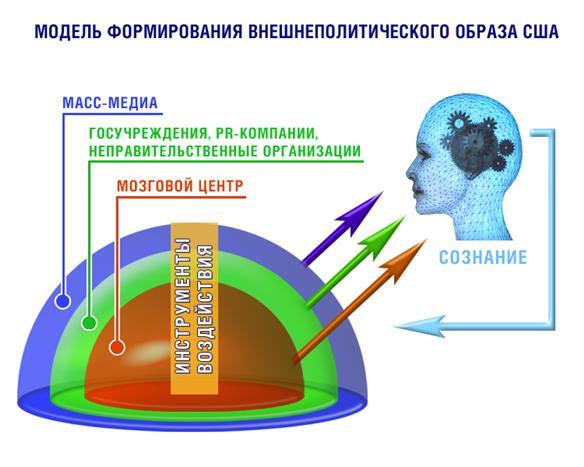 МОДЕЛЬ ФОРМИРОВАНИЯ ВНЕШНЕПОЛИТИЧЕСКОГО ОБРАЗА США

МАСС-МЕДИА

ГОСУЧРЕЖДЕНИЯ, PR-КОМПАНИИ, НЕПРАВИТЕЛЬСТВЕННЫЕ ОРГАНИЗАЦИИ

МОЗГОВОЙ ЦЕНТР

ИНСТРУМЕНТЫ ВОЗДЕЙСТВИЯ

СОЗНАНИЕ